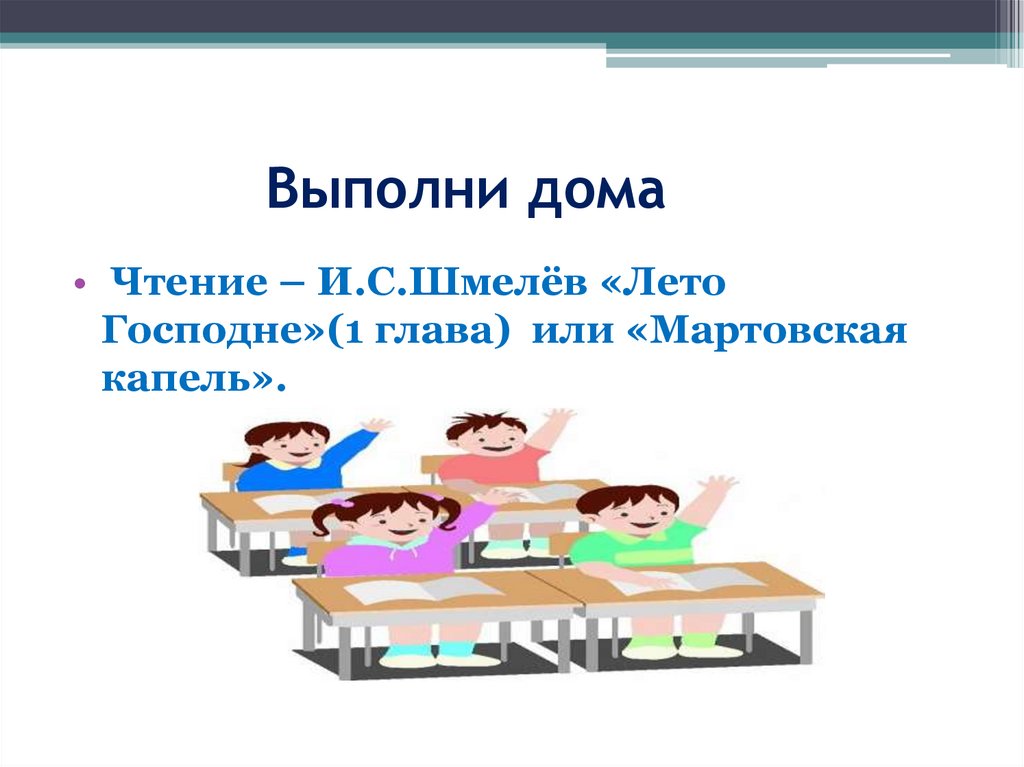 Выполни дома

• Чтение – И.С.Шмелёв «Лето Господне»(1 глава) или «Мартовская капель».